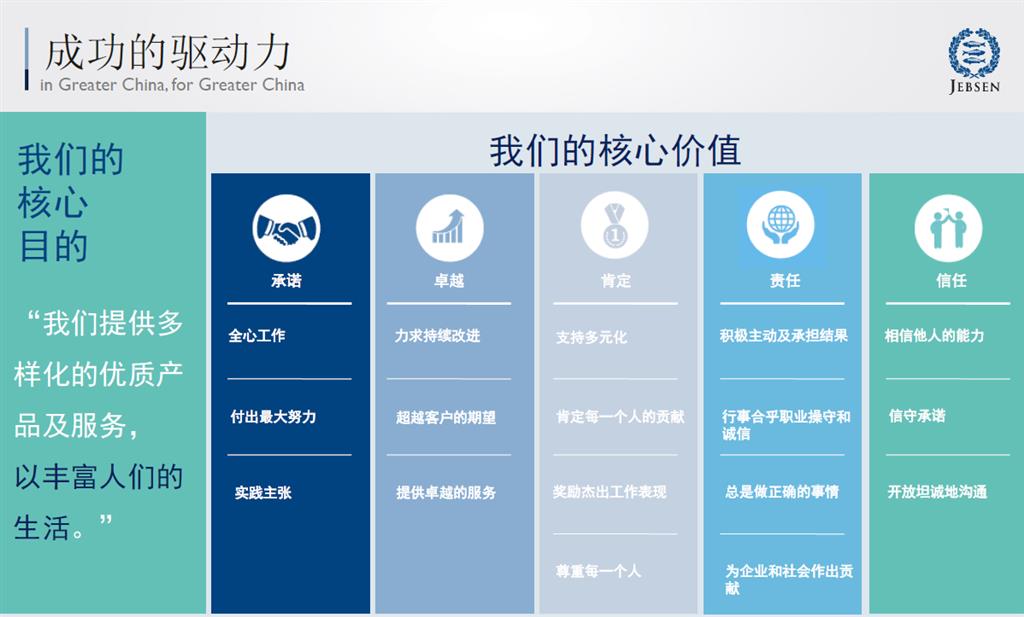 成功的驱动力
in Greater China, for Greater China

JEBSEN

我们的核心目的

“我们提供多样化的优质产品及服务，以丰富人们的生活。”

我们的核心价值

承诺

全心工作

付出最大努力

实践主张

卓越

力求持续改进

超越客户的期望

提供卓越的服务

肯定

支持多元化

肯定每一个人的贡献

奖励杰出工作表现

尊重每一个人

责任

积极主动及承担结果

行事合乎职业操守和诚信

总是做正确的事情

为企业和社会作出贡献

信任

相信他人的能力

信守承诺

开放坦诚地沟通